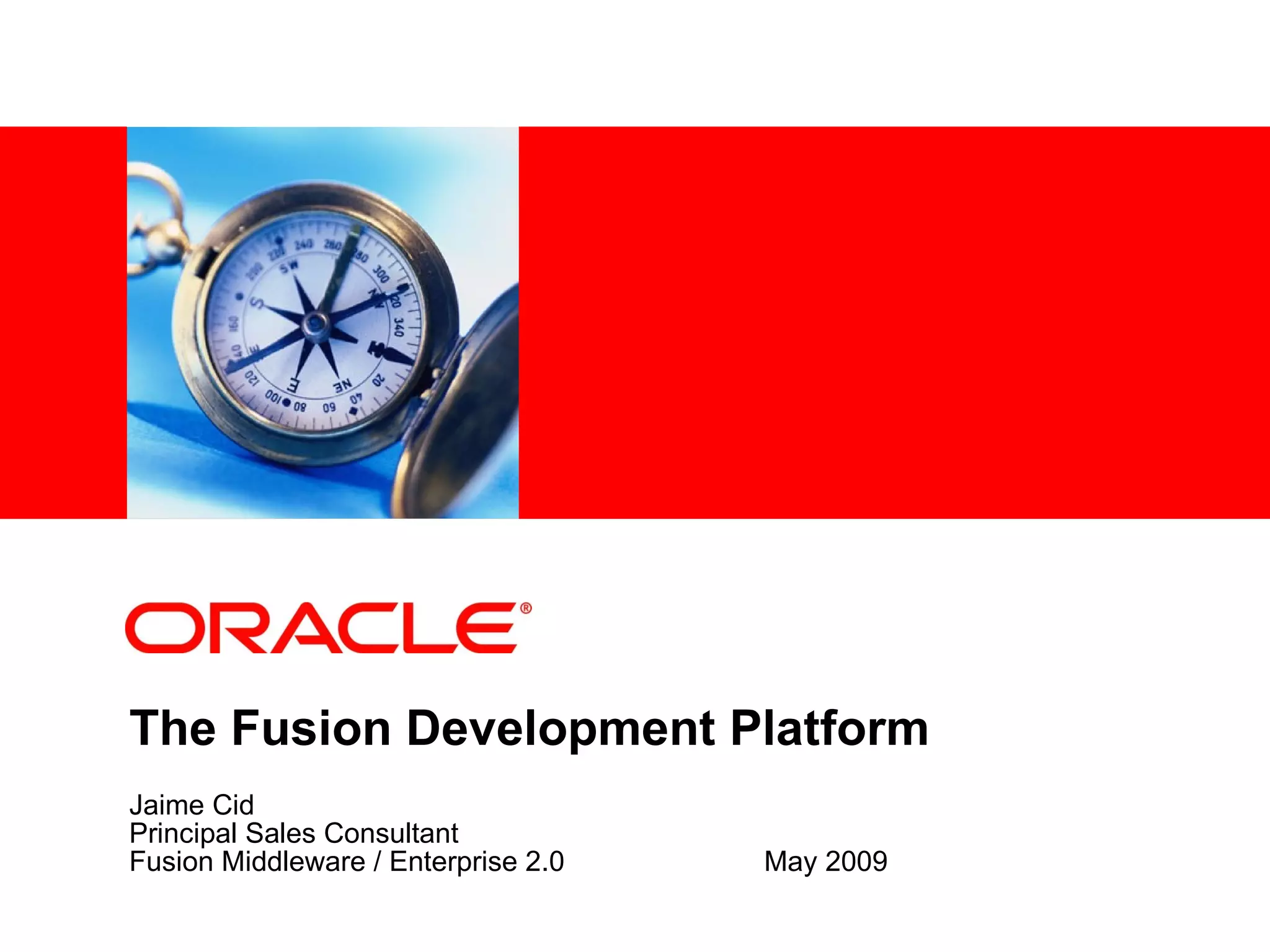 ORACLE®

The Fusion Development Platform

Jaime Cid
Principal Sales Consultant
Fusion Middleware / Enterprise 2.0

May 2009